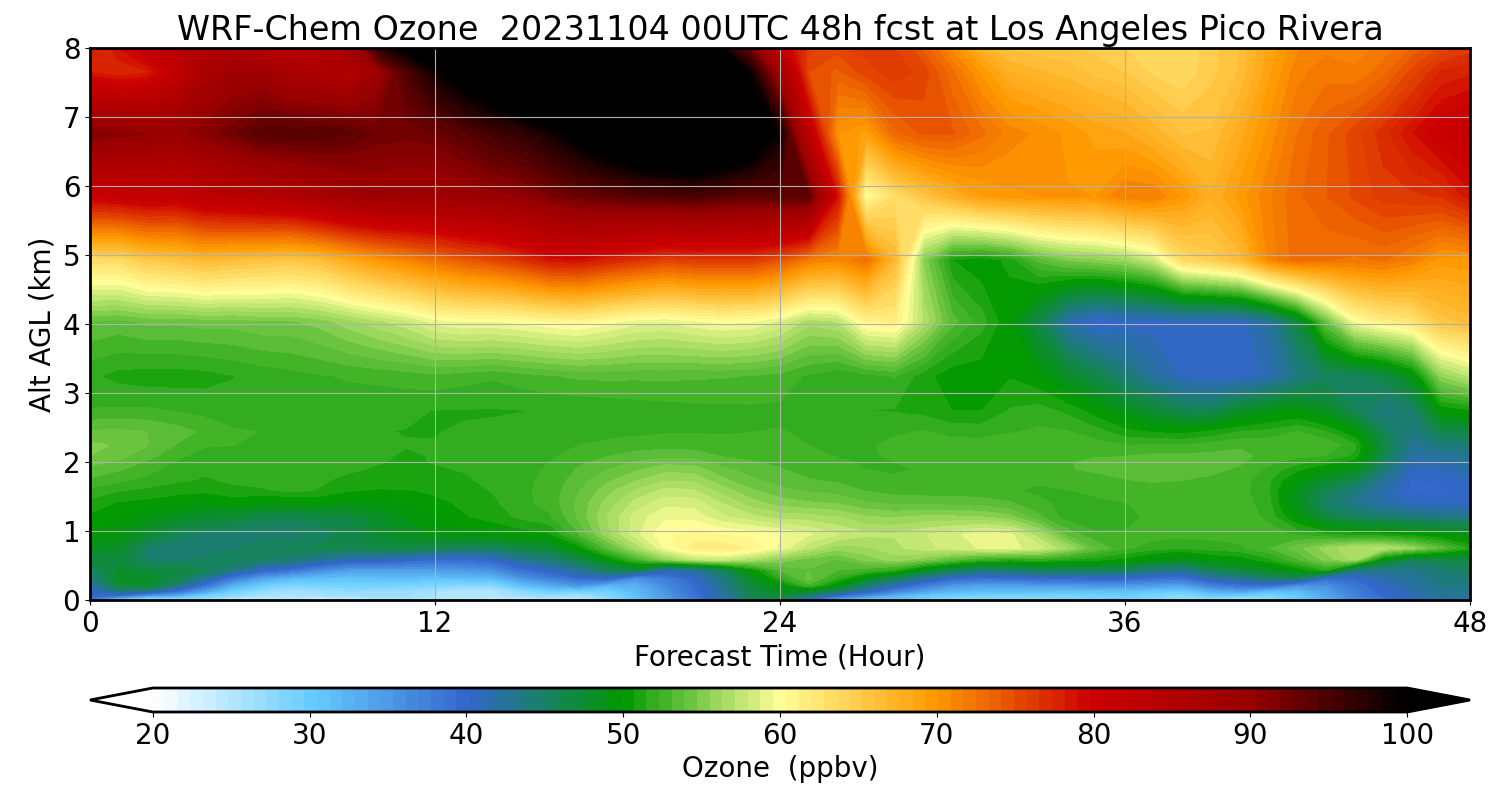 WRF-Chem Ozone 20231104 00UTC 48h fcst at Los Angeles Pico Rivera

Alt AGL (km)

8
7
6
5
4
3
2
1
0

0
12
24
36
48

Forecast Time (Hour)

20
30
40
50
60
70
80
90
100

Ozone (ppbv)